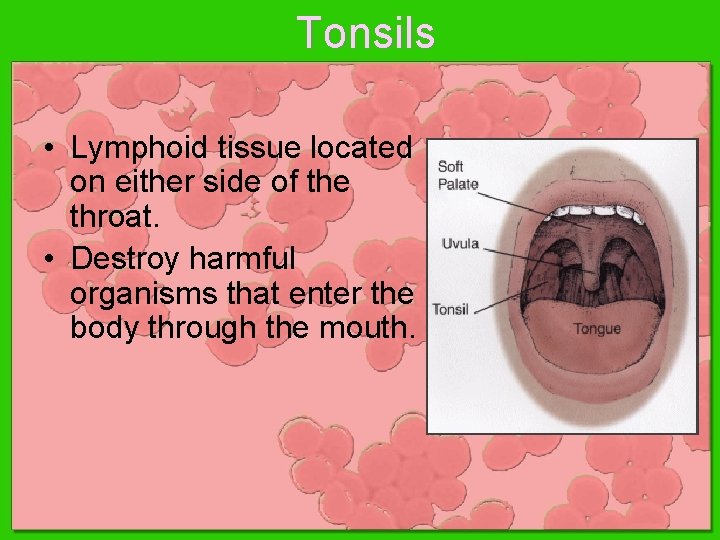 Tonsils

• Lymphoid tissue located on either side of the throat.
• Destroy harmful organisms that enter the body through the mouth.

Soft Palate
Uvula
Tonsil
Tongue